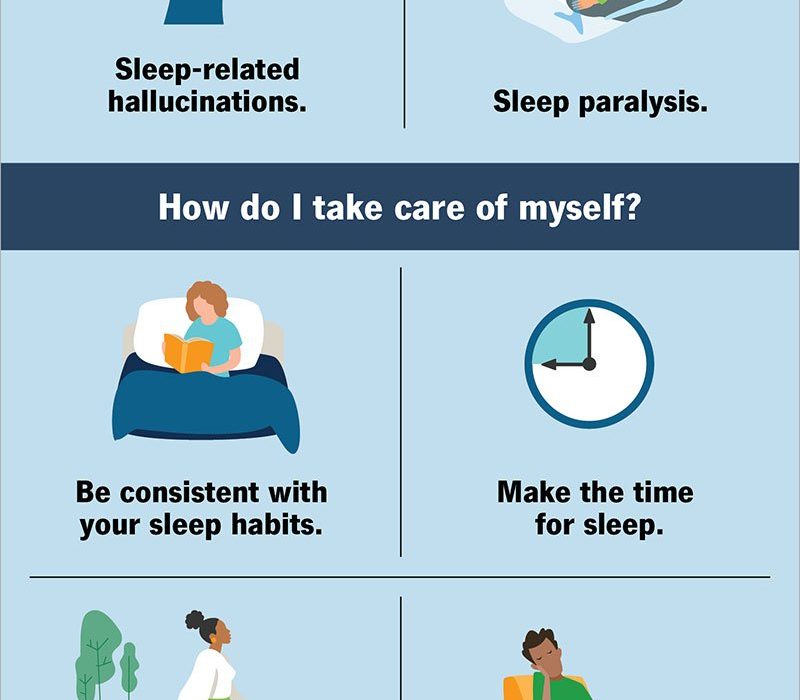 Sleep-related hallucinations.

Sleep paralysis.

How do I take care of myself?

Be consistent with your sleep habits.

Make the time for sleep.